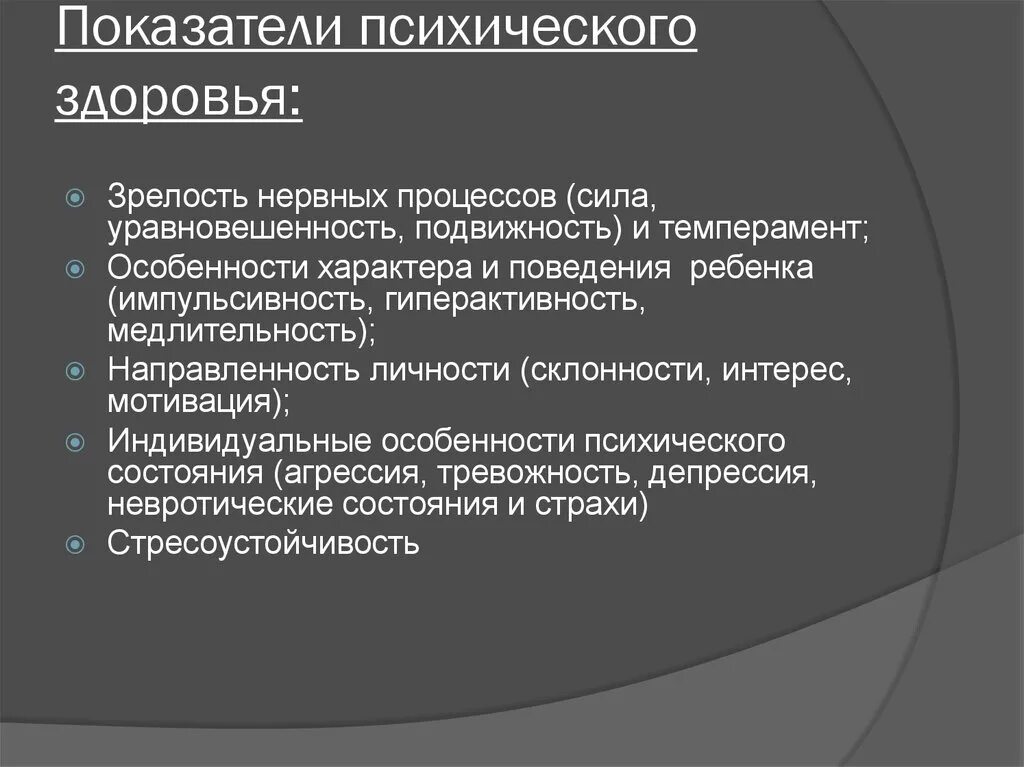 Показатели психического здоровья:

Зрелость нервных процессов (сила, уравновешенность, подвижность) и темперамент;
Особенности характера и поведения ребенка (импульсивность, гиперактивность, медлительность);
Направленность личности (склонности, интерес, мотивация);
Индивидуальные особенности психического состояния (агрессия, тревожность, депрессия, невротические состояния и страхи)
Стресоустойчивость